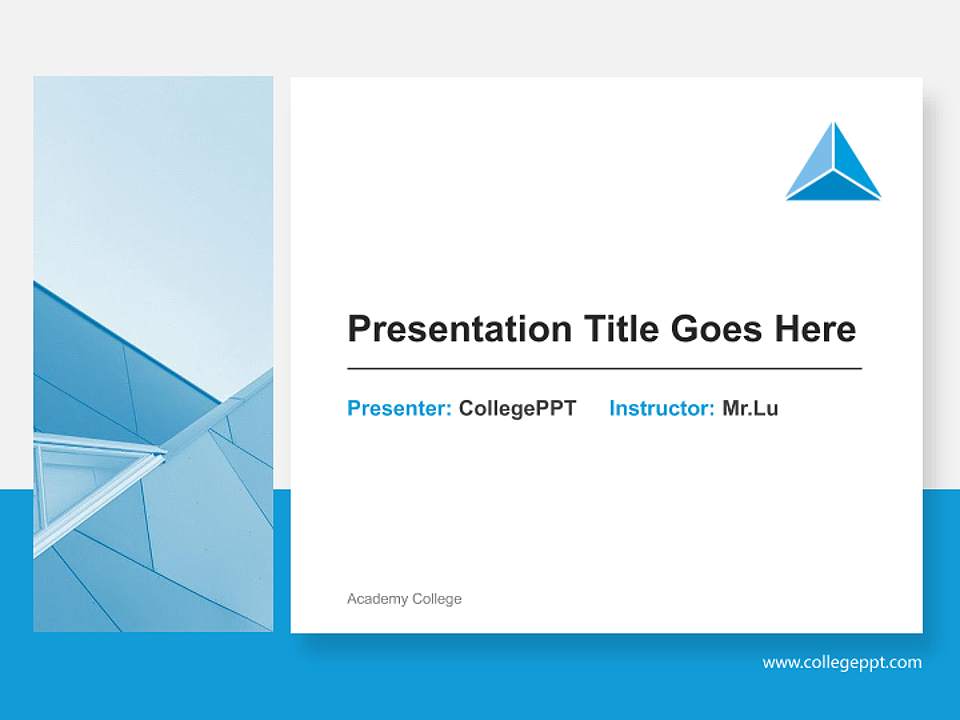 Presentation Title Goes Here

Presenter: CollegePPT Instructor: Mr.Lu

Academy College

www.collegeppt.com